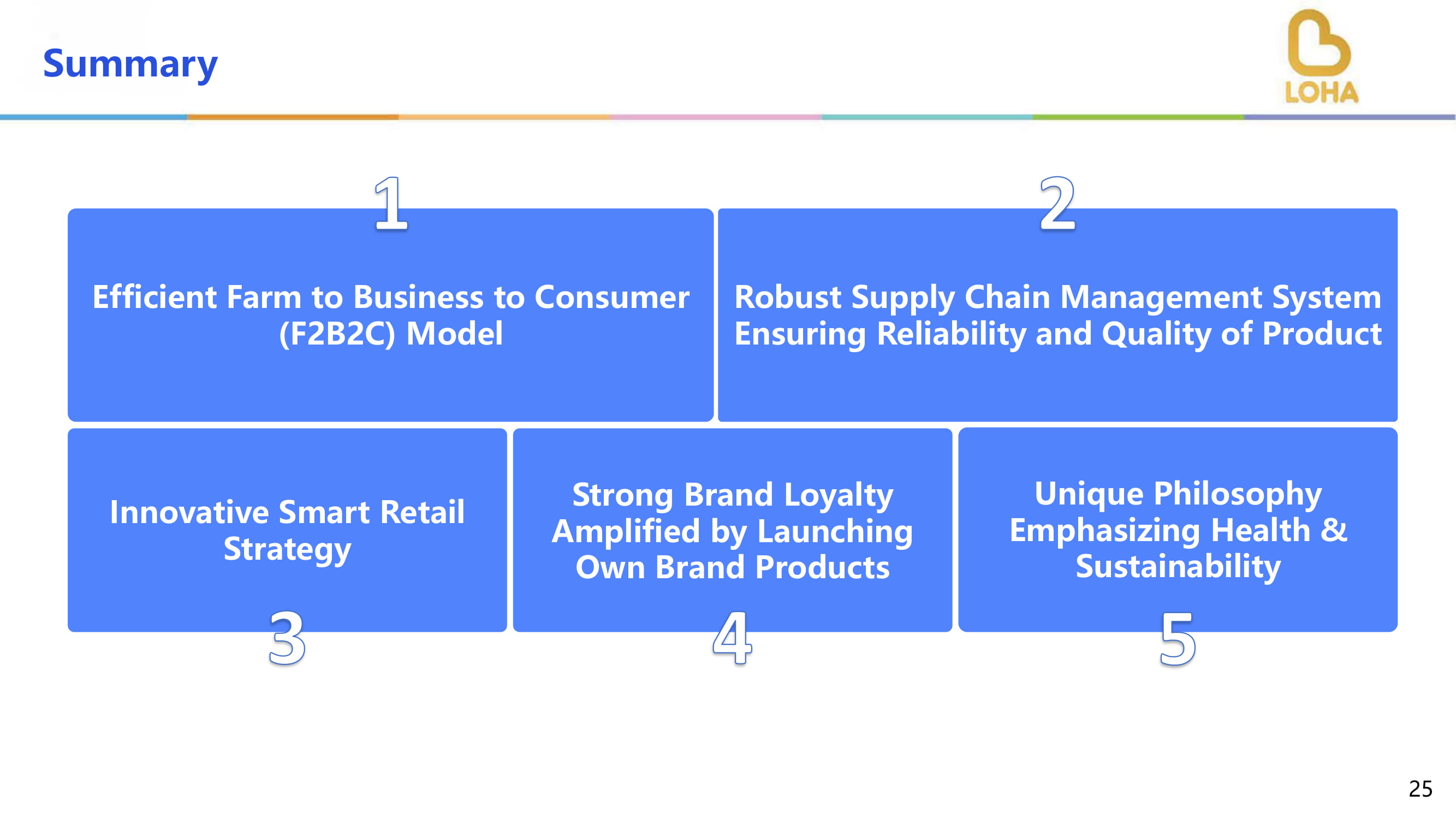 Summary

LOHA

1

Efficient Farm to Business to Consumer (F2B2C) Model

2

Robust Supply Chain Management System Ensuring Reliability and Quality of Product

Innovative Smart Retail Strategy

3

Strong Brand Loyalty Amplified by Launching Own Brand Products

4

Unique Philosophy Emphasizing Health & Sustainability

5

25